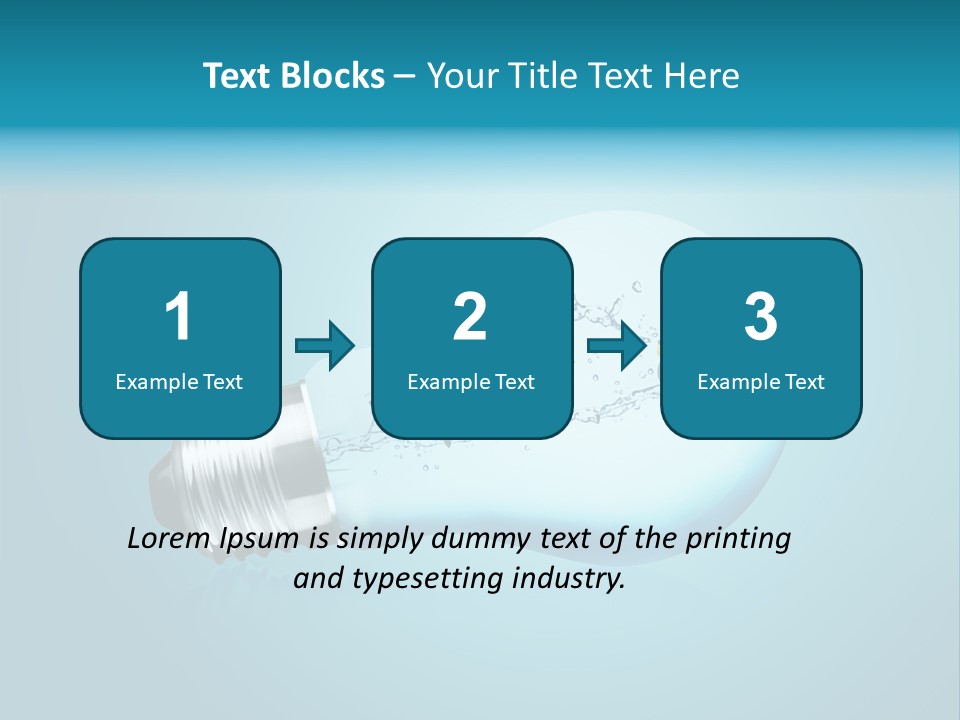 Text Blocks – Your Title Text Here

1
Example Text

2
Example Text

3
Example Text

Lorem Ipsum is simply dummy text of the printing and typesetting industry.